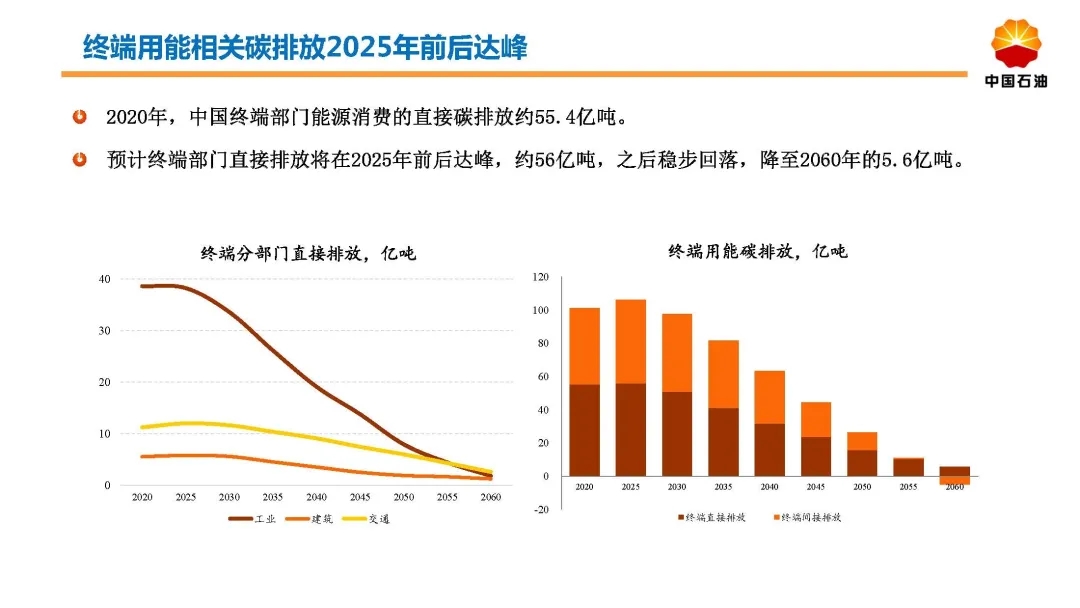 终端用能相关碳排放2025年前后达峰

中国石油

2020年，中国终端部门能源消费的直接碳排放约55.4亿吨。

预计终端部门直接排放将在2025年前后达峰，约56亿吨，之后稳步回落，降至2060年的5.6亿吨。

终端分部门直接排放，亿吨

40
30
20
10
0
2020 2025 2030 2035 2040 2045 2050 2055 2060

工业 建筑 交通

终端用能碳排放，亿吨

120
100
80
60
40
20
0
-20
2020 2025 2030 2035 2040 2045 2050 2055 2060

终端直接排放 终端间接排放